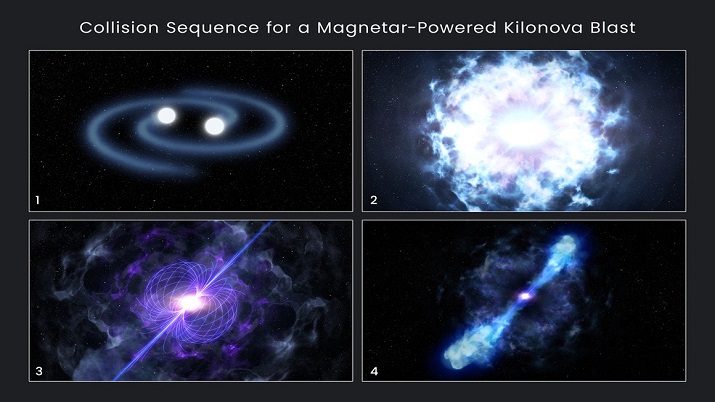 Collision Sequence for a Magnetar-Powered Kilonova Blast

1

2

3

4